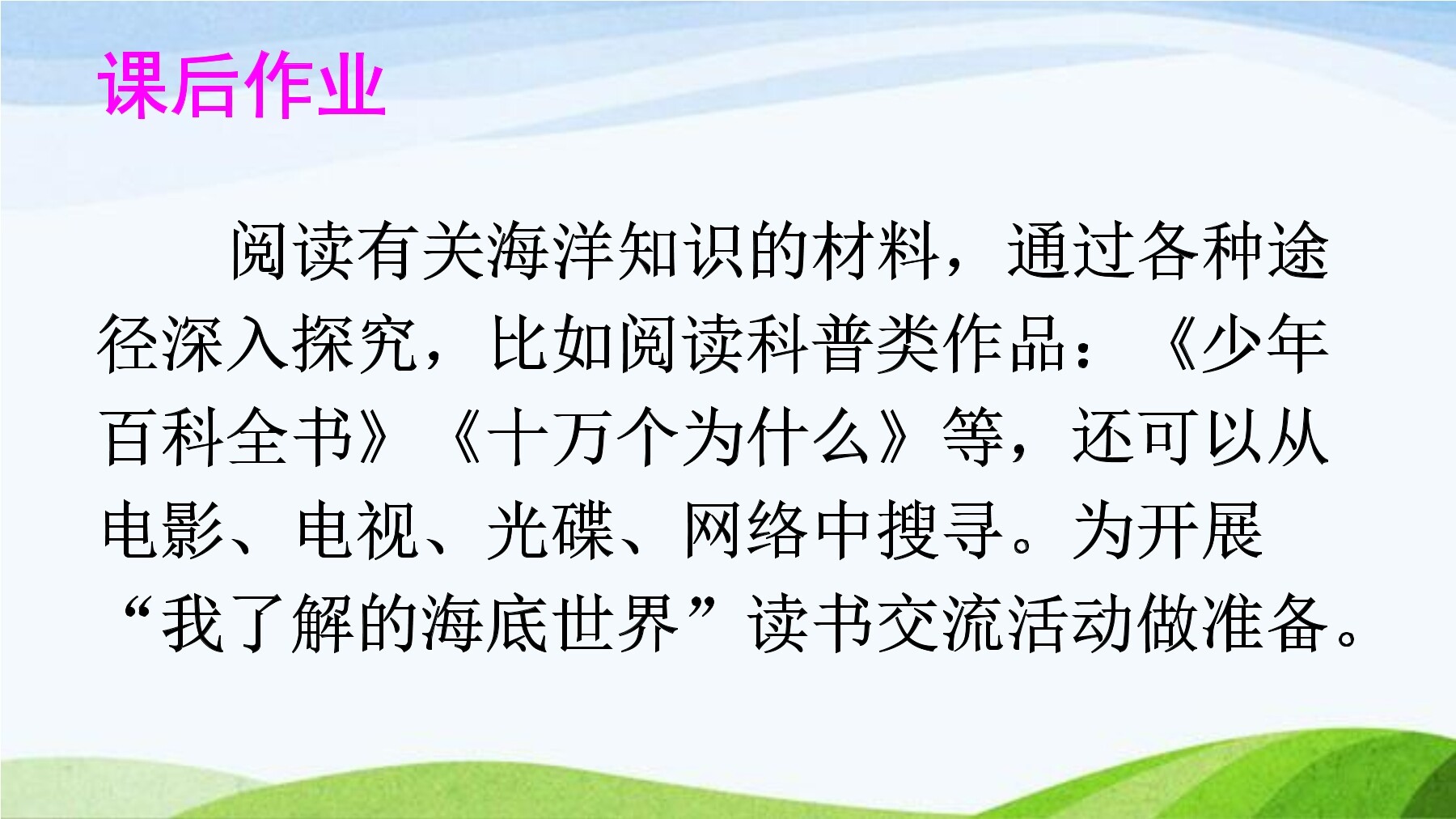 课后作业

阅读有关海洋知识的材料，通过各种途径深入探究，比如阅读科普类作品：《少年百科全书》《十万个为什么》等，还可以从电影、电视、光碟、网络中搜寻。为开展“我了解的海底世界”读书交流活动做准备。